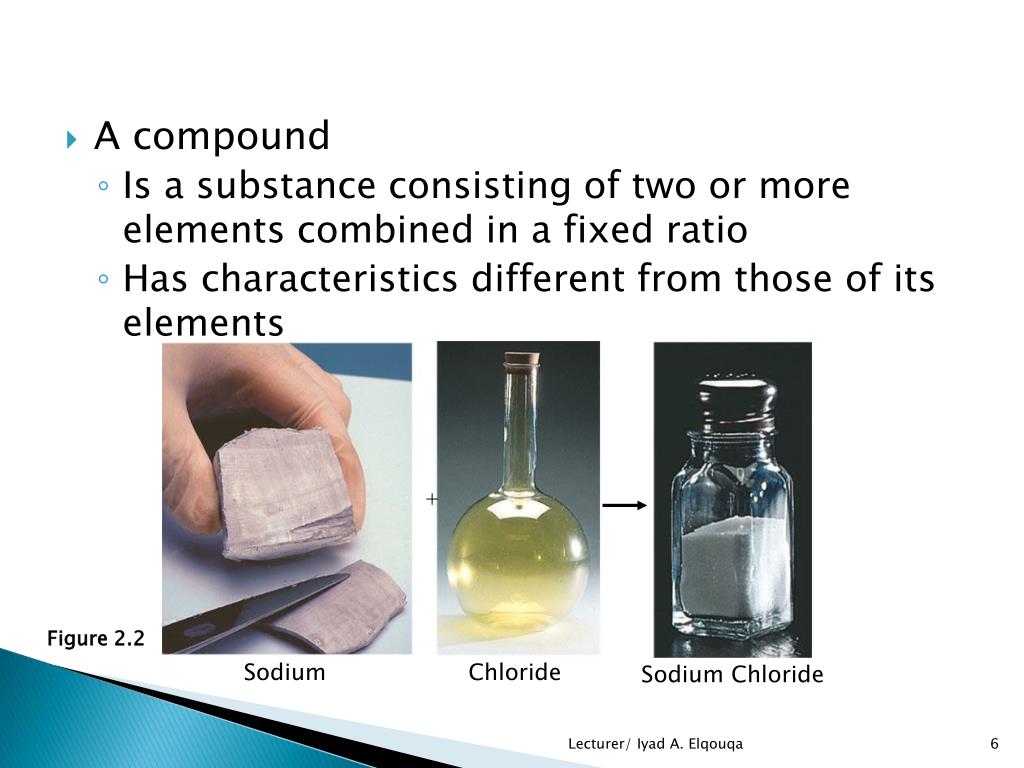 A compound

Is a substance consisting of two or more elements combined in a fixed ratio

Has characteristics different from those of its elements

+

Figure 2.2

Sodium

Chloride

Sodium Chloride

Lecturer/ Iyad A. Elqouqa

6